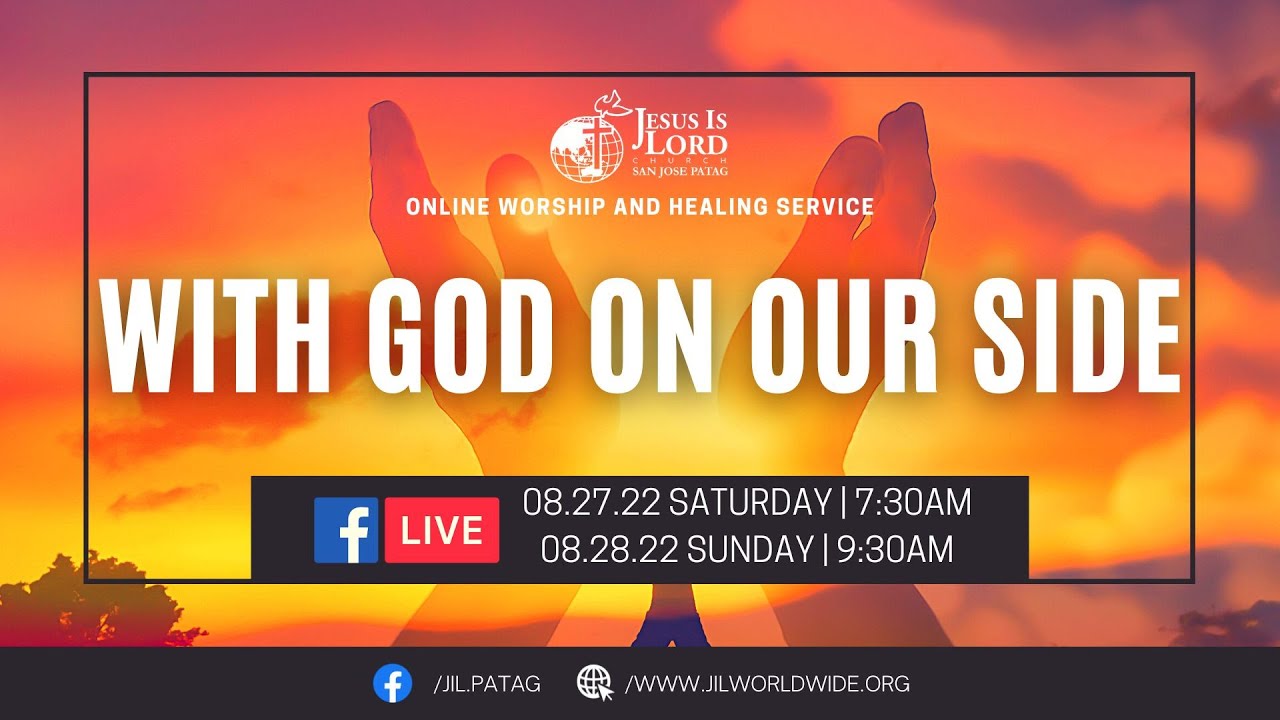 JESUS IS LORD
CHURCH
SAN JOSE PATAG

ONLINE WORSHIP AND HEALING SERVICE

WITH GOD ON OUR SIDE

f LIVE
08.27.22 SATURDAY | 7:30AM
08.28.22 SUNDAY | 9:30AM

/JIL.PATAG /WWW.JILWORLDWIDE.ORG